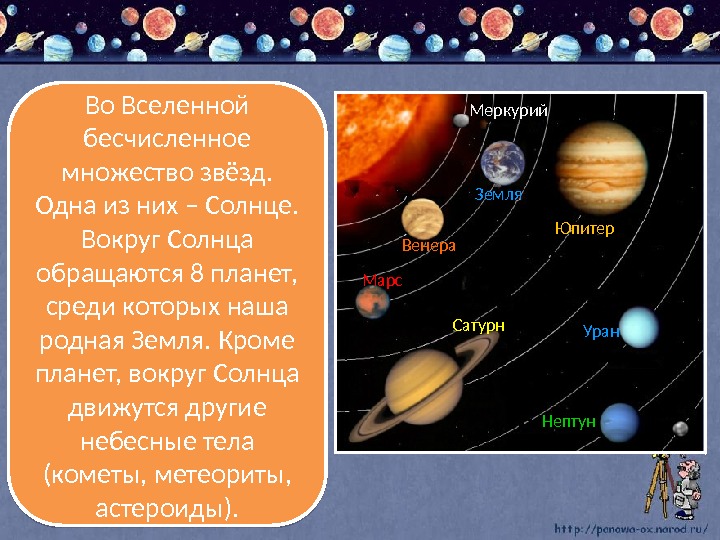 Во Вселенной бесчисленное множество звёзд. Одна из них – Солнце. Вокруг Солнца обращаются 8 планет, среди которых наша родная Земля. Кроме планет, вокруг Солнца движутся другие небесные тела (кометы, метеориты, астероиды).

Меркурий
Земля
Юпитер
Венера
Марс
Сатурн
Уран
Нептун

http://penova-ox.narod.ru/